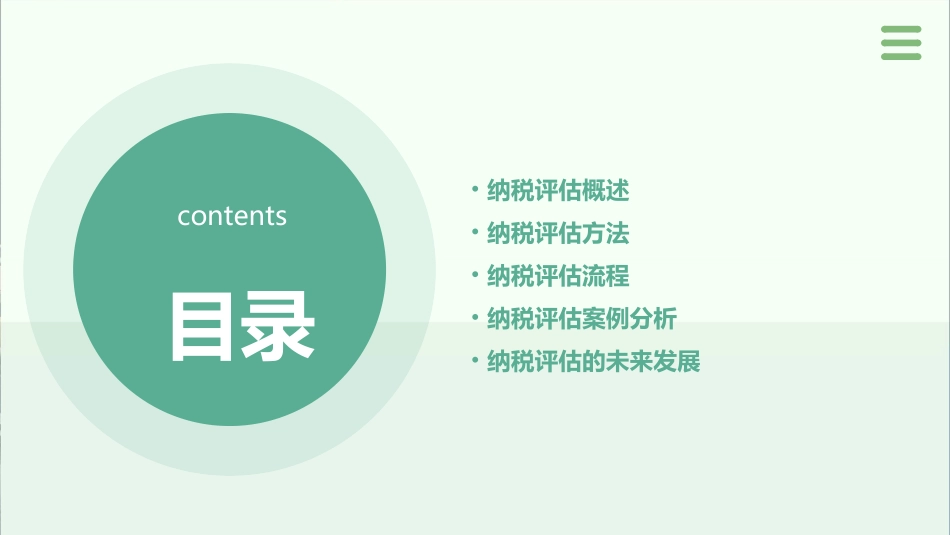 contents

目录

• 纳税评估概述
• 纳税评估方法
• 纳税评估流程
• 纳税评估案例分析
• 纳税评估的未来发展